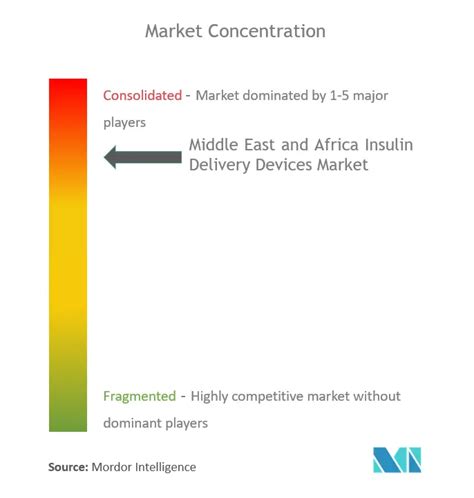 Market Concentration

Consolidated - Market dominated by 1-5 major players

Middle East and Africa Insulin Delivery Devices Market

Fragmented - Highly competitive market without dominant players

Source: Mordor Intelligence